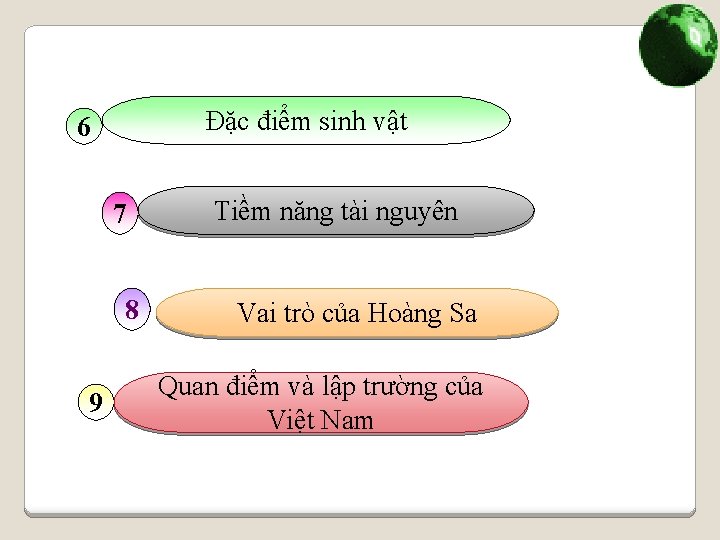 6 Đặc điểm sinh vật

7 Tiềm năng tài nguyên

8 Vai trò của Hoàng Sa

9 Quan điểm và lập trường của Việt Nam